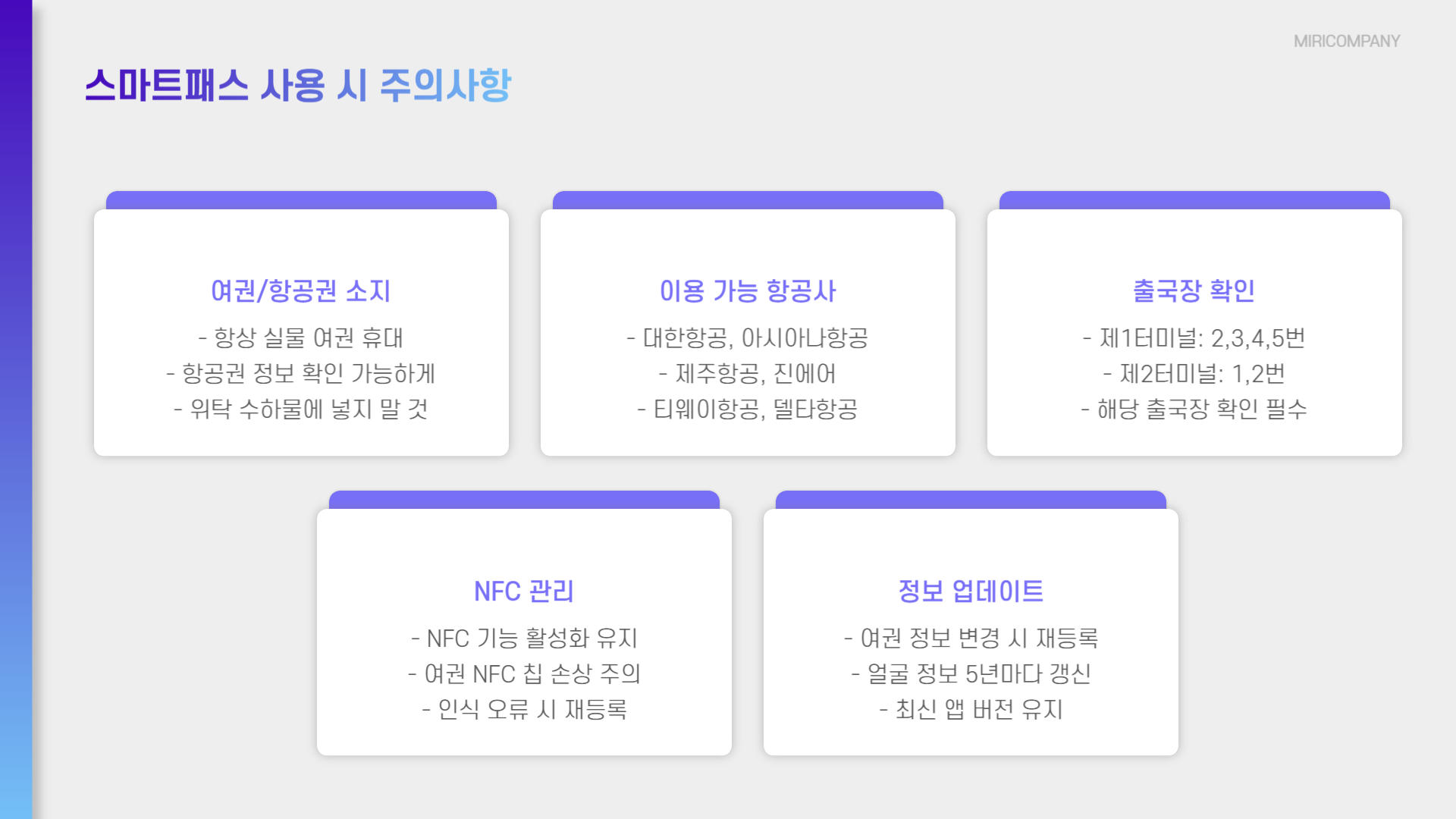 MIRICOMPANY

스마트패스 사용 시 주의사항

여권/항공권 소지

- 항상 실물 여권 휴대
- 항공권 정보 확인 가능하게
- 위탁 수하물에 넣지 말 것

이용 가능 항공사

- 대한항공, 아시아나항공
- 제주항공, 진에어
- 티웨이항공, 델타항공

출국장 확인

- 제1터미널: 2,3,4,5번
- 제2터미널: 1,2번
- 해당 출국장 확인 필수

NFC 관리

- NFC 기능 활성화 유지
- 여권 NFC 칩 손상 주의
- 인식 오류 시 재등록

정보 업데이트

- 여권 정보 변경 시 재등록
- 얼굴 정보 5년마다 갱신
- 최신 앱 버전 유지